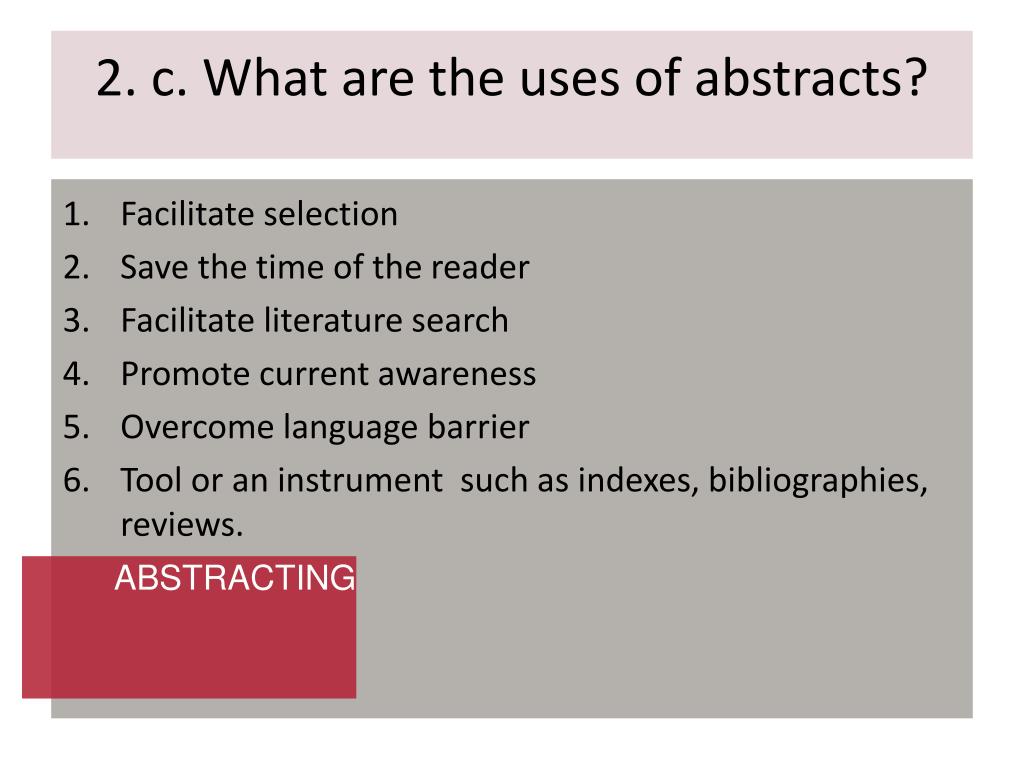 2. c. What are the uses of abstracts?

1. Facilitate selection
2. Save the time of the reader
3. Facilitate literature search
4. Promote current awareness
5. Overcome language barrier
6. Tool or an instrument such as indexes, bibliographies, reviews.

ABSTRACTING